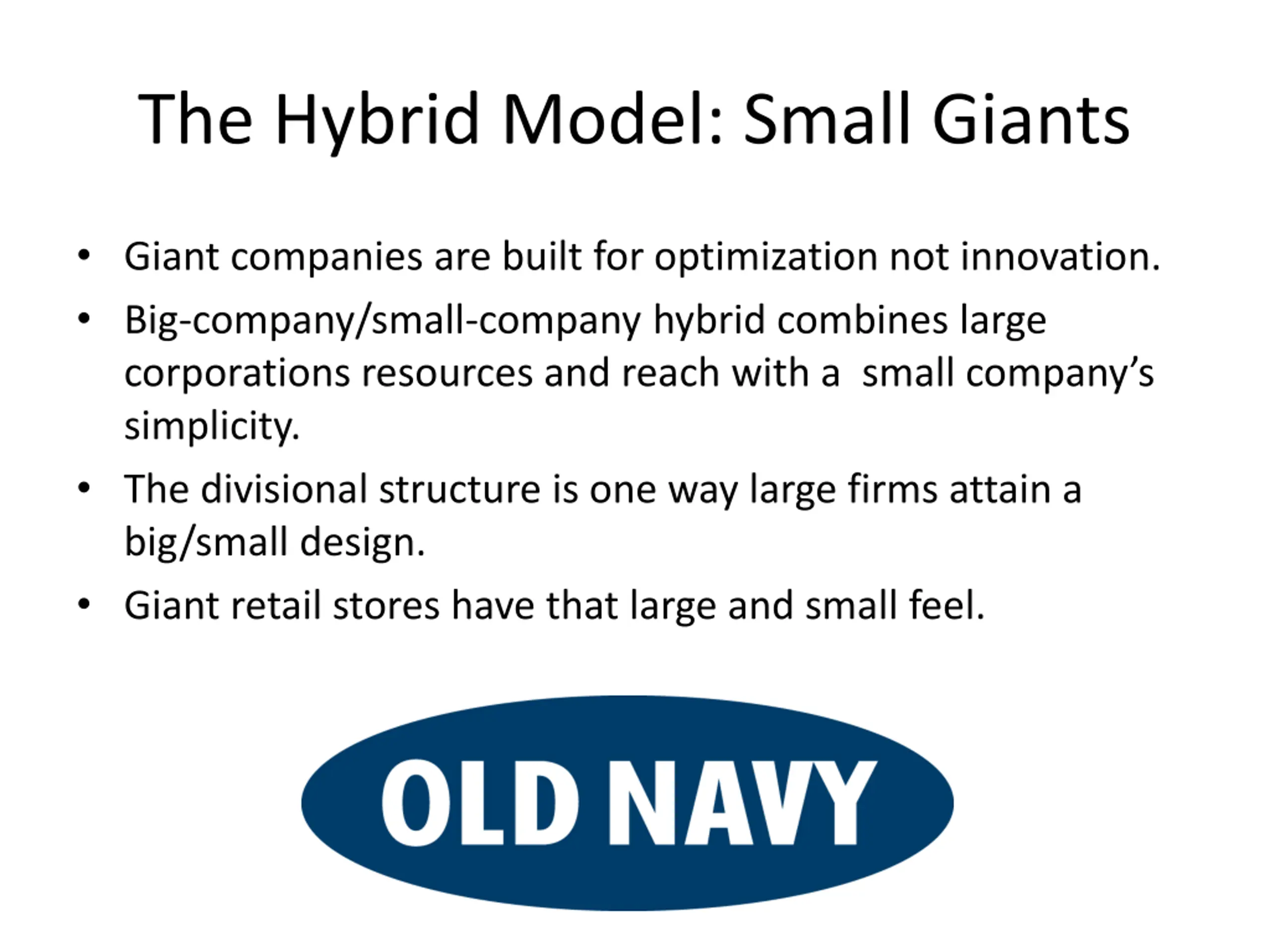 The Hybrid Model: Small Giants

• Giant companies are built for optimization not innovation.
• Big-company/small-company hybrid combines large corporations resources and reach with a  small company's simplicity.
• The divisional structure is one way large firms attain a big/small design.
• Giant retail stores have that large and small feel.

OLD NAVY